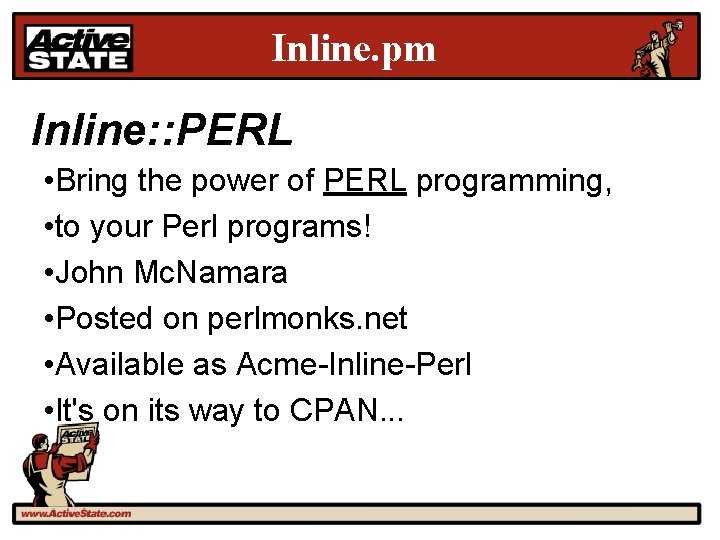 Active STATE

Inline.pm

Inline::PERL

•Bring the power of PERL programming,

•to your Perl programs!

•John McNamara

•Posted on perlmonks.net

•Available as Acme-Inline-Perl

•It's on its way to CPAN...

Active STATE

www.ActiveState.com